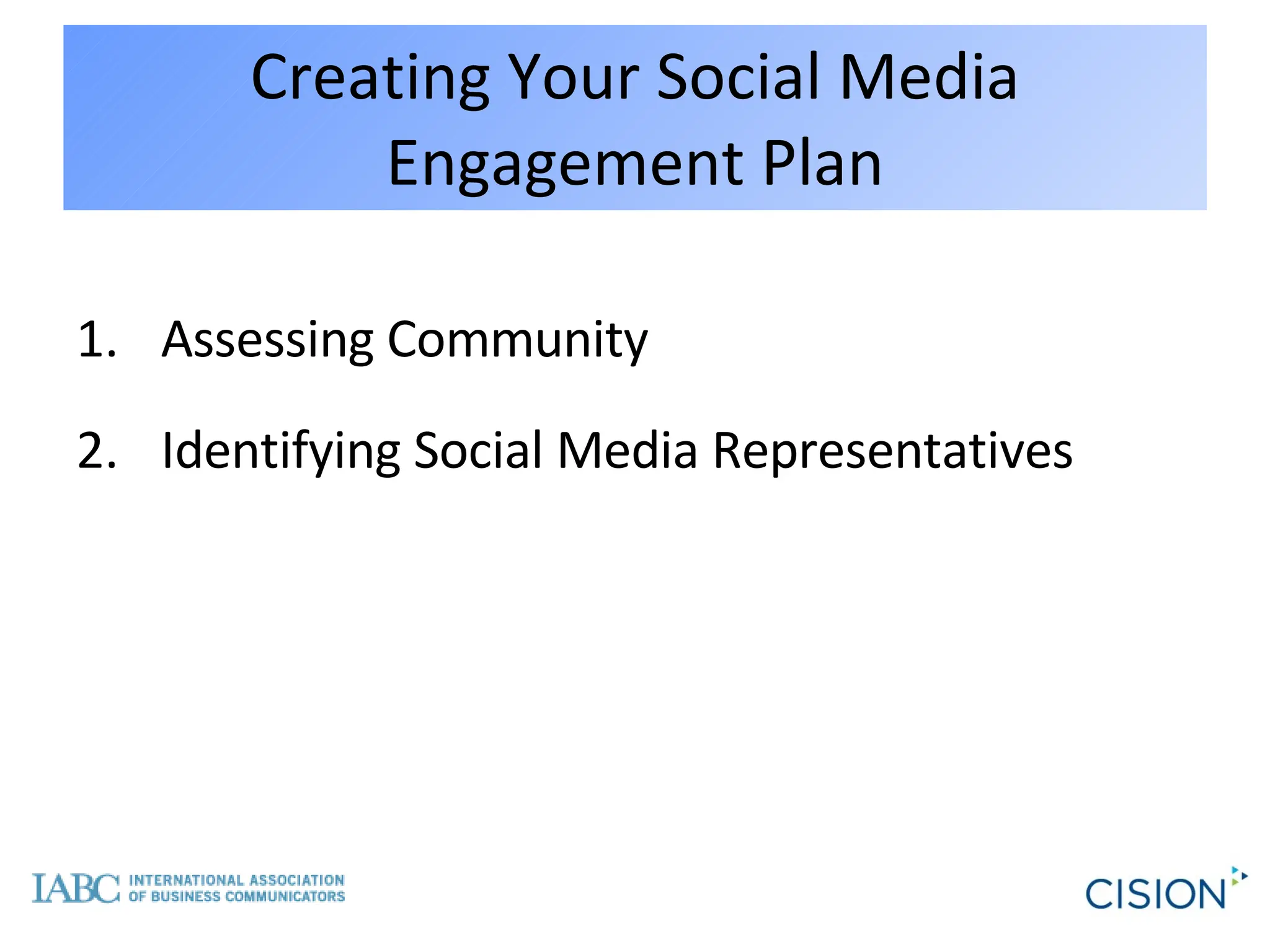 Creating Your Social Media Engagement Plan

1. Assessing Community

2. Identifying Social Media Representatives

IABC INTERNATIONAL ASSOCIATION OF BUSINESS COMMUNICATORS

CISION